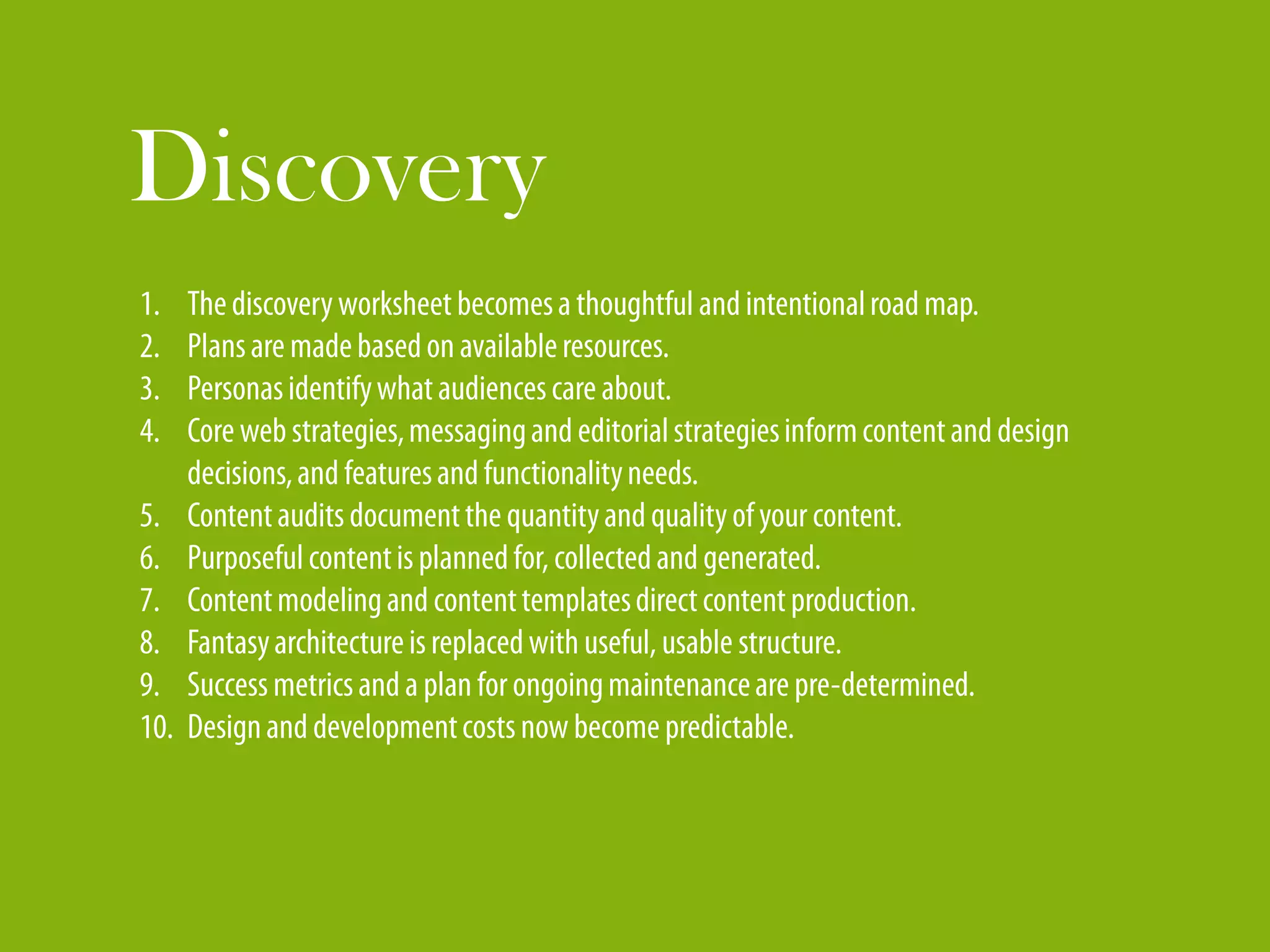 Discovery

1. The discovery worksheet becomes a thoughtful and intentional road map.
2. Plans are made based on available resources.
3. Personas identify what audiences care about.
4. Core web strategies, messaging and editorial strategies inform content and design decisions, and features and functionality needs.
5. Content audits document the quantity and quality of your content.
6. Purposeful content is planned for, collected and generated.
7. Content modeling and content templates direct content production.
8. Fantasy architecture is replaced with useful, usable structure.
9. Success metrics and a plan for ongoing maintenance are pre-determined.
10. Design and development costs now become predictable.